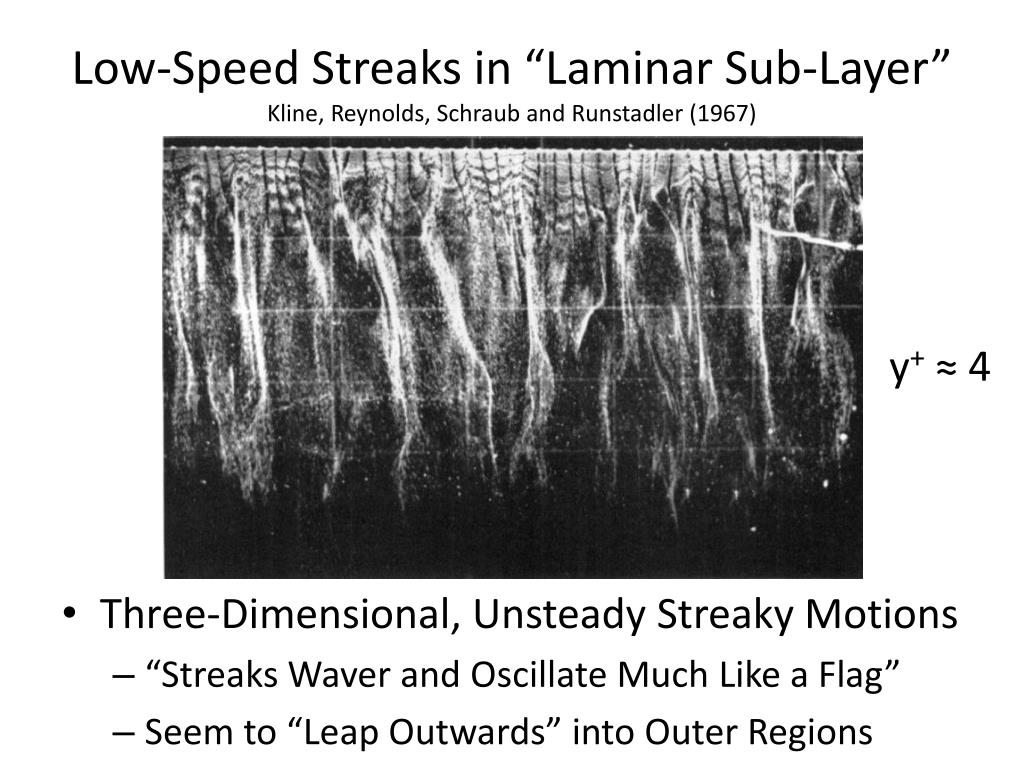 Low-Speed Streaks in “Laminar Sub-Layer”
Kline, Reynolds, Schraub and Runstadler (1967)

$y^+ \approx 4$

• Three-Dimensional, Unsteady Streaky Motions
– “Streaks Waver and Oscillate Much Like a Flag”
– Seem to “Leap Outwards” into Outer Regions